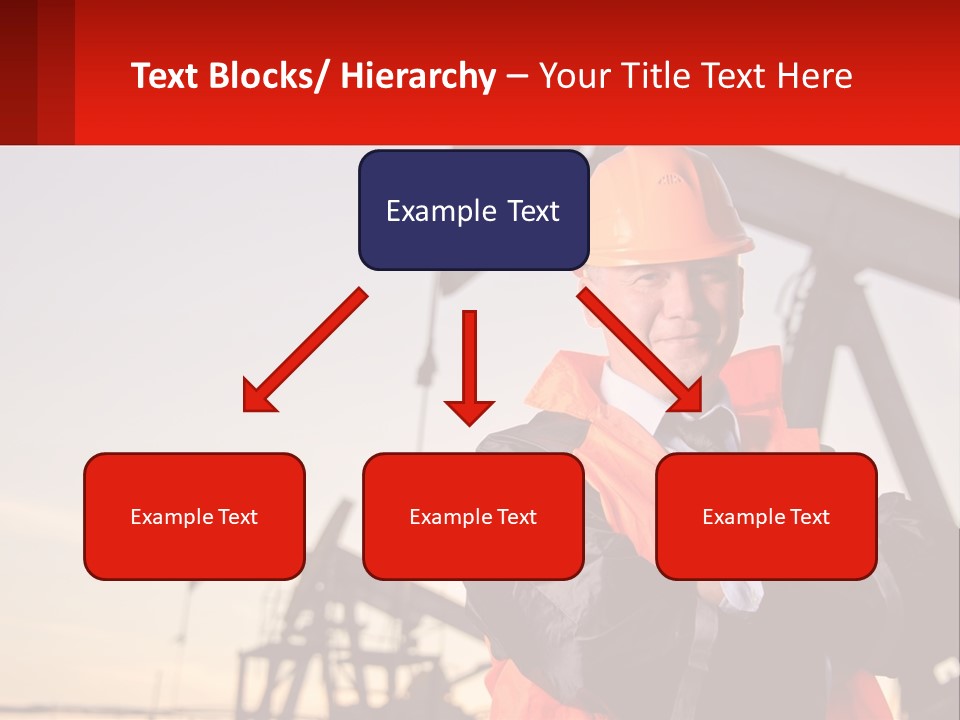 Text Blocks/ Hierarchy – Your Title Text Here

Example Text

Example Text

Example Text

Example Text